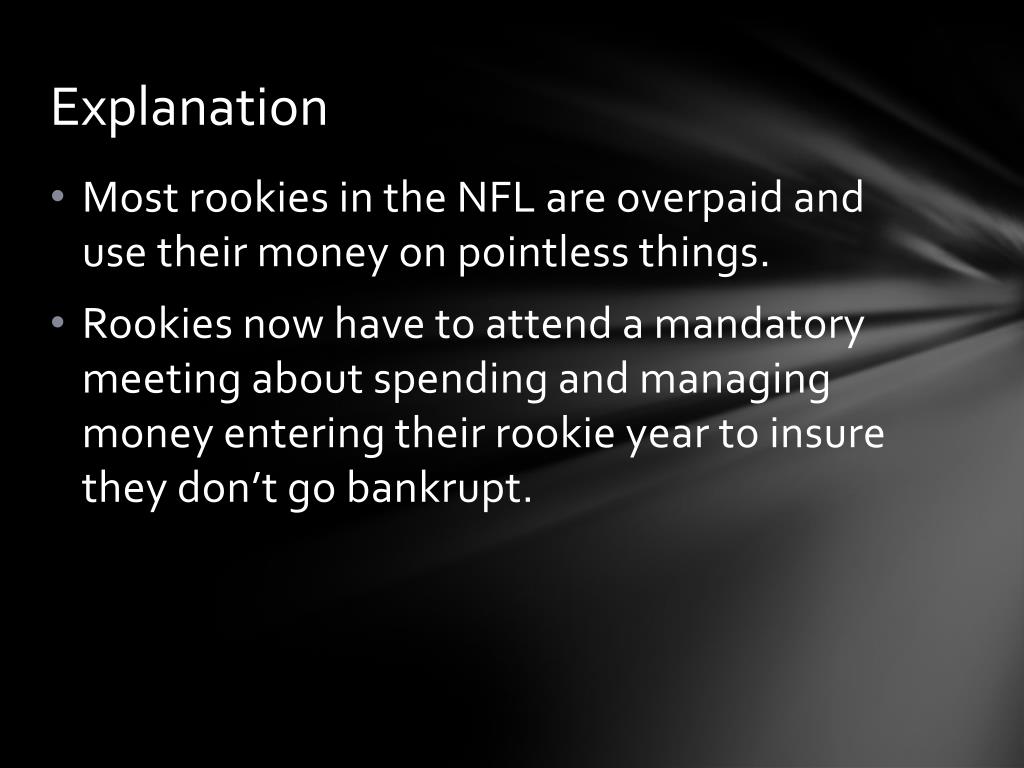 Explanation

• Most rookies in the NFL are overpaid and use their money on pointless things.

• Rookies now have to attend a mandatory meeting about spending and managing money entering their rookie year to insure they don’t go bankrupt.